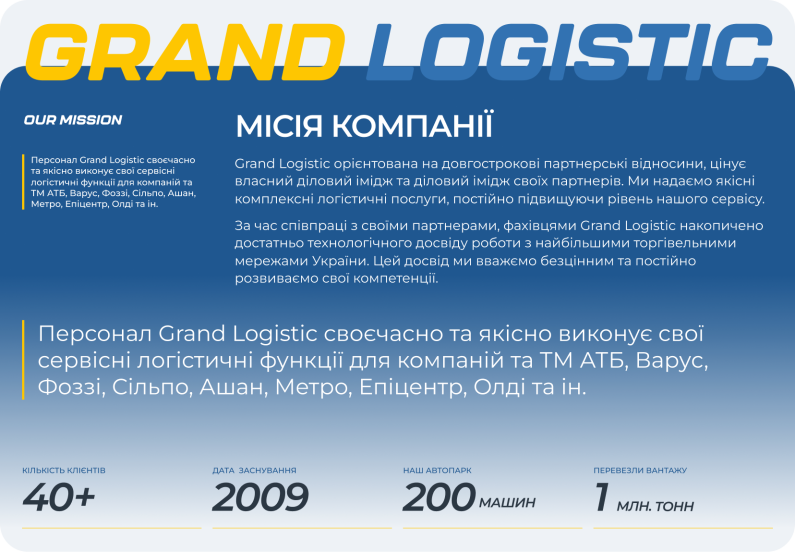 GRAND LOGISTIC

OUR MISSION

Персонал Grand Logistic своєчасно та якісно виконує свої сервісні логістичні функції для компаній та ТМ АТБ, Варус, Фоззі, Сільпо, Ашан, Метро, Епіцентр, Олді та ін.

МІСІЯ КОМПАНІЇ

Grand Logistic орієнтована на довгострокові партнерські відносини, цінує власний діловий імідж та діловий імідж своїх партнерів. Ми надаємо якісні комплексні логістичні послуги, постійно підвищуючи рівень нашого сервісу.

За час співпраці з своїми партнерами, фахівцями Grand Logistic накопичено достатньо технологічного досвіду роботи з найбільшими торгівельними мережами України. Цей досвід ми вважємо безцінним та постійно розвиваємо свої компетенції.

Персонал Grand Logistic своєчасно та якісно виконує свої сервісні логістичні функції для компаній та ТМ АТБ, Варус, Фоззі, Сільпо, Ашан, Метро, Епіцентр, Олді та ін.

КІЛЬКІСТЬ КЛІЄНТІВ
40+

ДАТА ЗАСНУВАННЯ
2009

НАШ АВТОПАРК
200 МАШИН

ПЕРЕВЕЗЛИ ВАНТАЖУ
1 МЛН. ТОНН